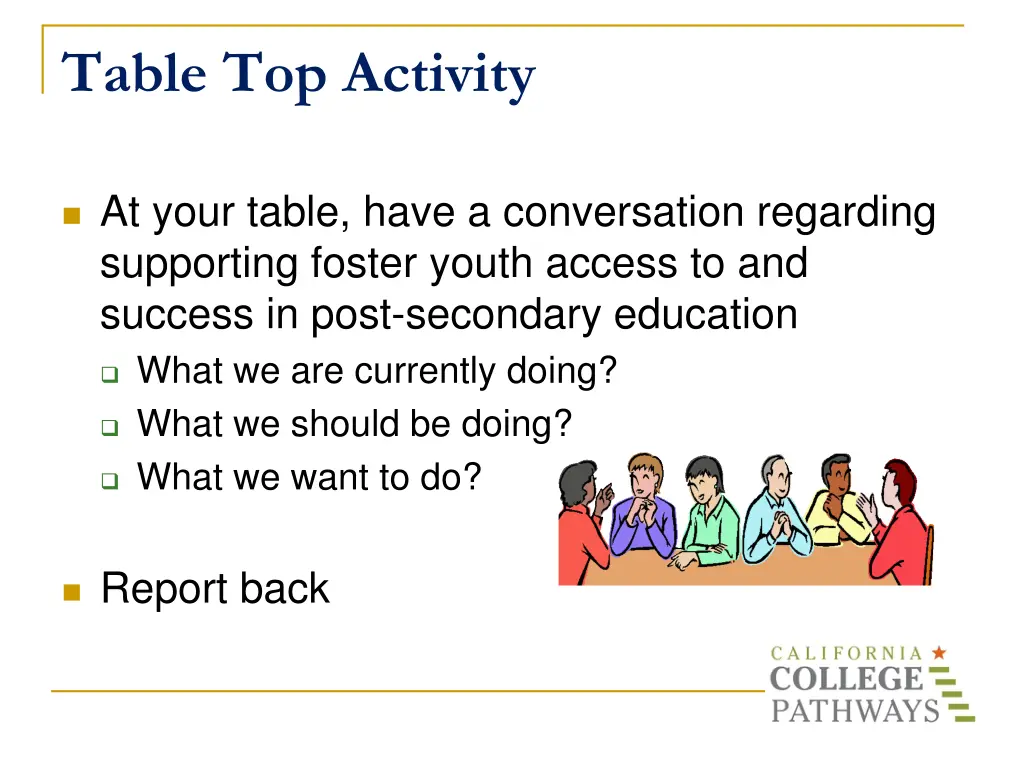 Table Top Activity

At your table, have a conversation regarding supporting foster youth access to and success in post-secondary education

What we are currently doing?

What we should be doing?

What we want to do?

Report back

CALIFORNIA COLLEGE PATHWAYS